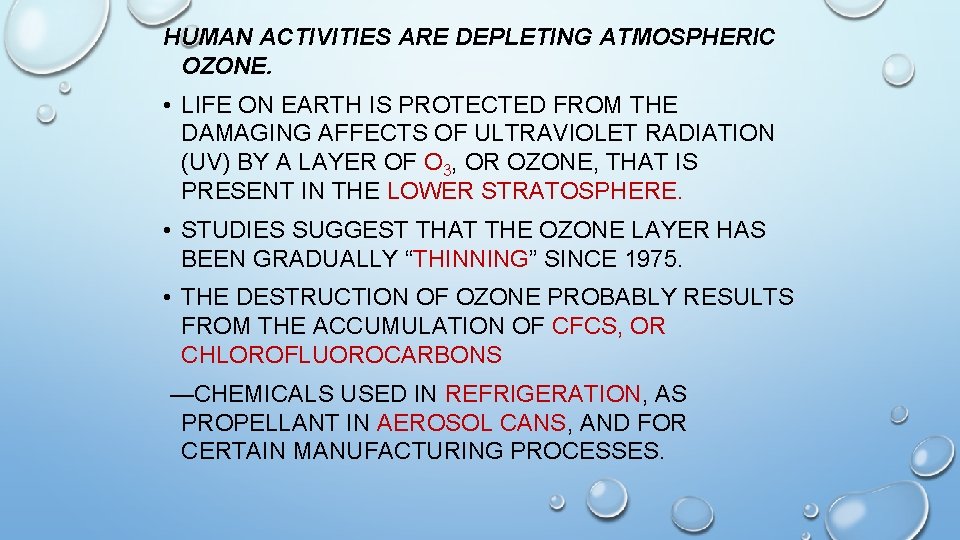 HUMAN ACTIVITIES ARE DEPLETING ATMOSPHERIC OZONE.

• LIFE ON EARTH IS PROTECTED FROM THE DAMAGING AFFECTS OF ULTRAVIOLET RADIATION (UV) BY A LAYER OF $O_3$, OR OZONE, THAT IS PRESENT IN THE LOWER STRATOSPHERE.

• STUDIES SUGGEST THAT THE OZONE LAYER HAS BEEN GRADUALLY “THINNING” SINCE 1975.

• THE DESTRUCTION OF OZONE PROBABLY RESULTS FROM THE ACCUMULATION OF CFCS, OR CHLOROFLUOROCARBONS

—CHEMICALS USED IN REFRIGERATION, AS PROPELLANT IN AEROSOL CANS, AND FOR CERTAIN MANUFACTURING PROCESSES.